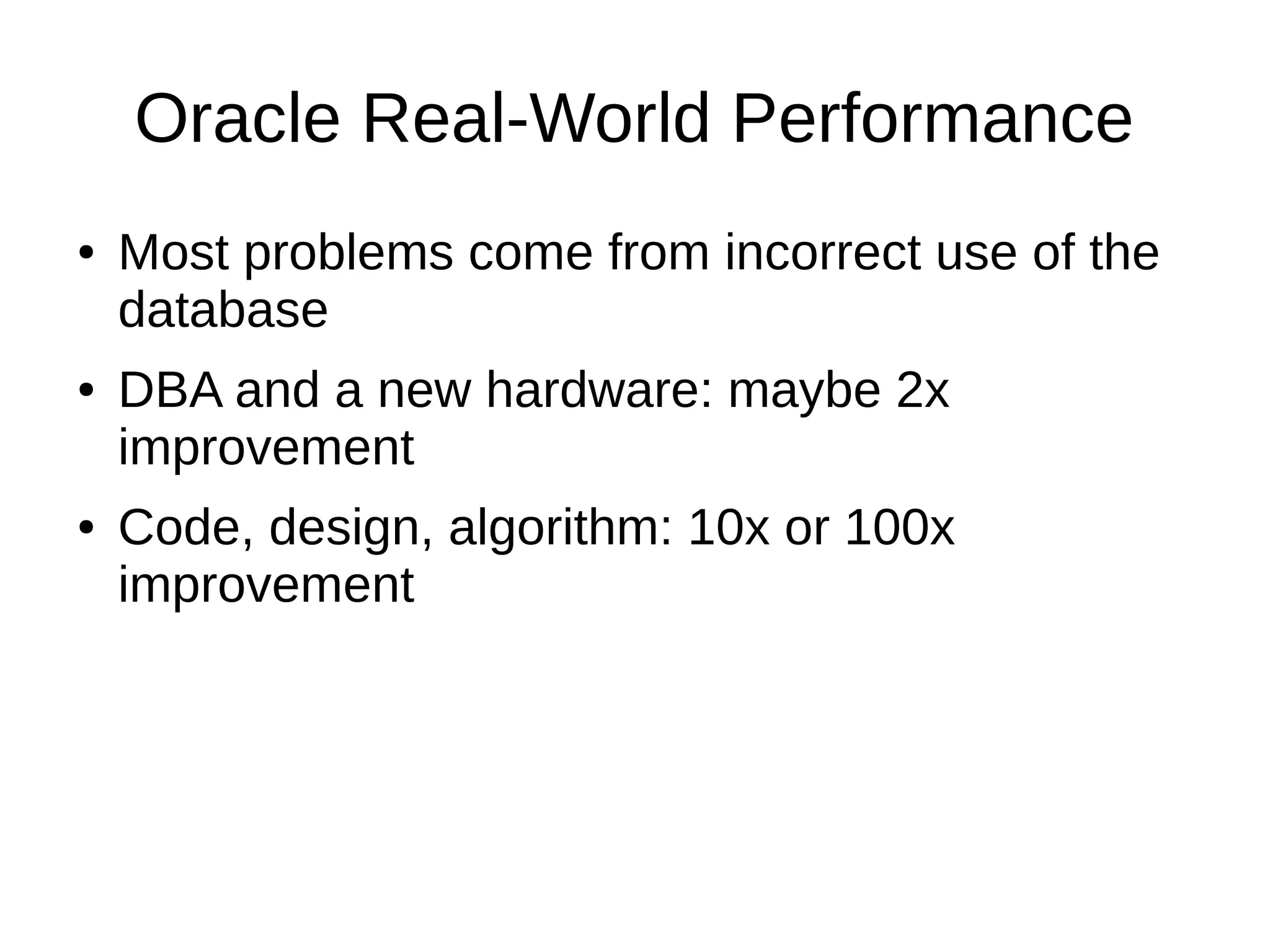 Oracle Real-World Performance

• Most problems come from incorrect use of the database

• DBA and a new hardware: maybe 2x improvement

• Code, design, algorithm: 10x or 100x improvement